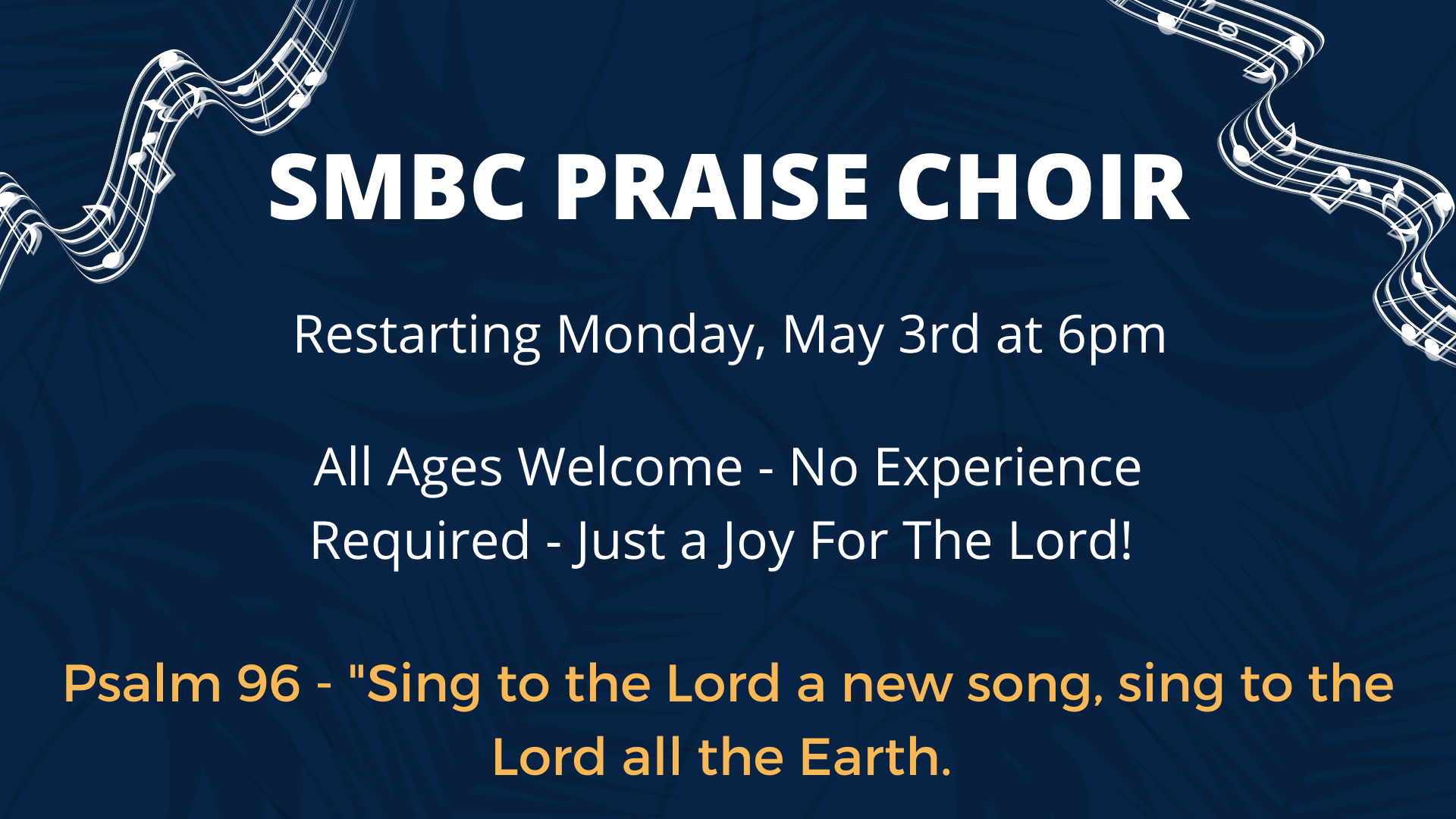 SMBC PRAISE CHOIR

Restarting Monday, May 3rd at 6pm

All Ages Welcome - No Experience Required - Just a Joy For The Lord!

Psalm 96 - "Sing to the Lord a new song, sing to the Lord all the Earth.